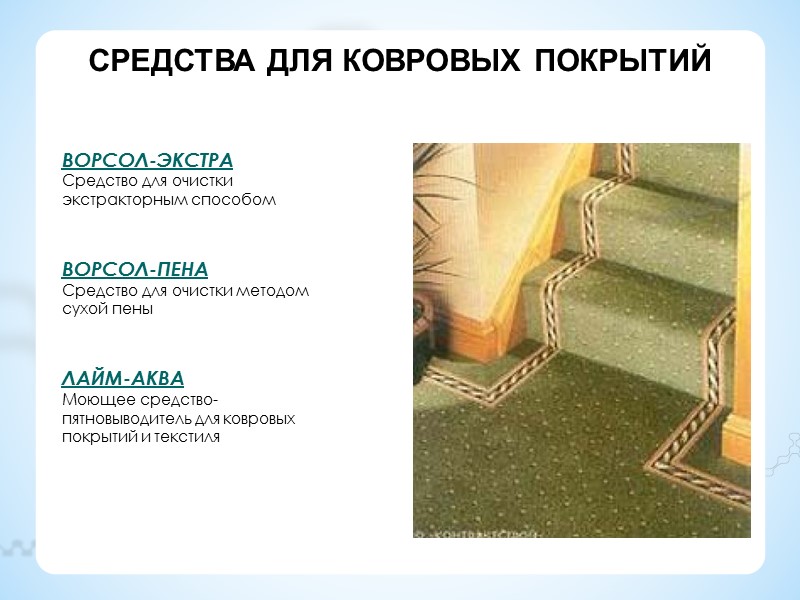 СРЕДСТВА ДЛЯ КОВРОВЫХ ПОКРЫТИЙ

ВОРСОЛ-ЭКСТРА
Средство для очистки экстракторным способом

ВОРСОЛ-ПЕНА
Средство для очистки методом сухой пены

ЛАЙМ-АКВА
Моющее средство-пятновыводитель для ковровых покрытий и текстиля

© «КОНТРАКТСТРОЙ»